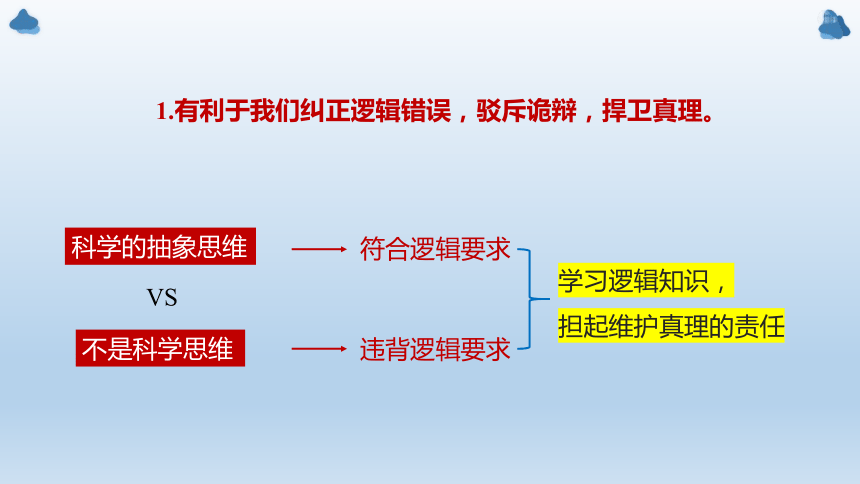 1.有利于我们纠正逻辑错误，驳斥诡辩，捍卫真理。

科学的抽象思维

VS

不是科学思维

符合逻辑要求

违背逻辑要求

学习逻辑知识，

担起维护真理的责任